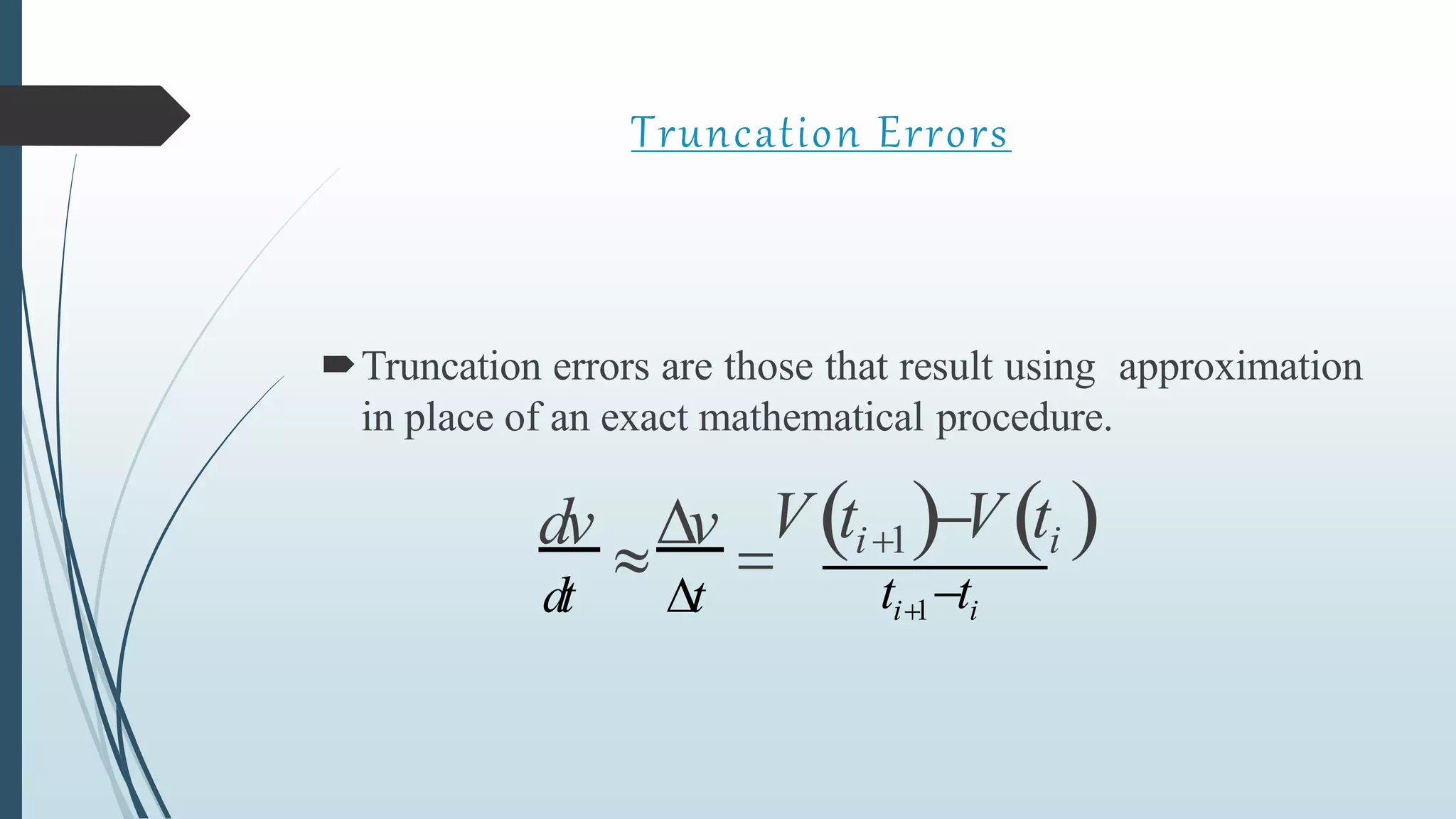 Truncation Errors

Truncation errors are those that result using approximation in place of an exact mathematical procedure.

$\frac{dv}{dt} \approx \frac{\Delta v}{\Delta t} = \frac{V(t_{i+1}) - V(t_i)}{t_{i+1} - t_i}$